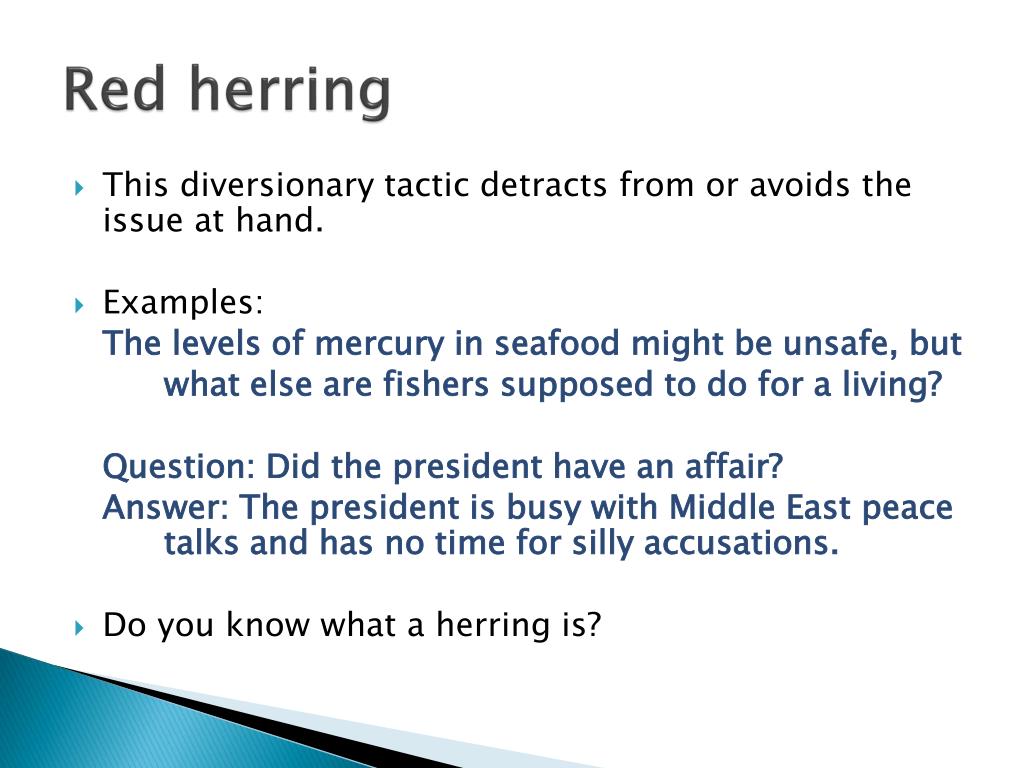 Red herring

This diversionary tactic detracts from or avoids the issue at hand.

Examples:
The levels of mercury in seafood might be unsafe, but what else are fishers supposed to do for a living?

Question: Did the president have an affair?
Answer: The president is busy with Middle East peace talks and has no time for silly accusations.

Do you know what a herring is?